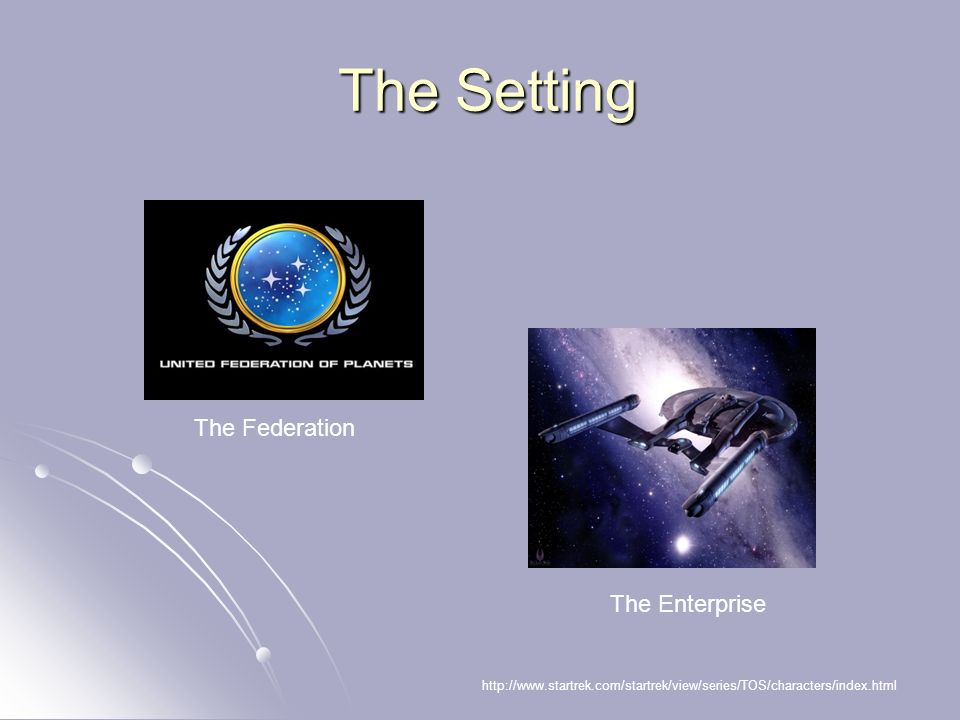 The Setting

UNITED FEDERATION OF PLANETS

The Federation

The Enterprise

http://www.startrek.com/startrek/view/series/TOS/characters/index.html